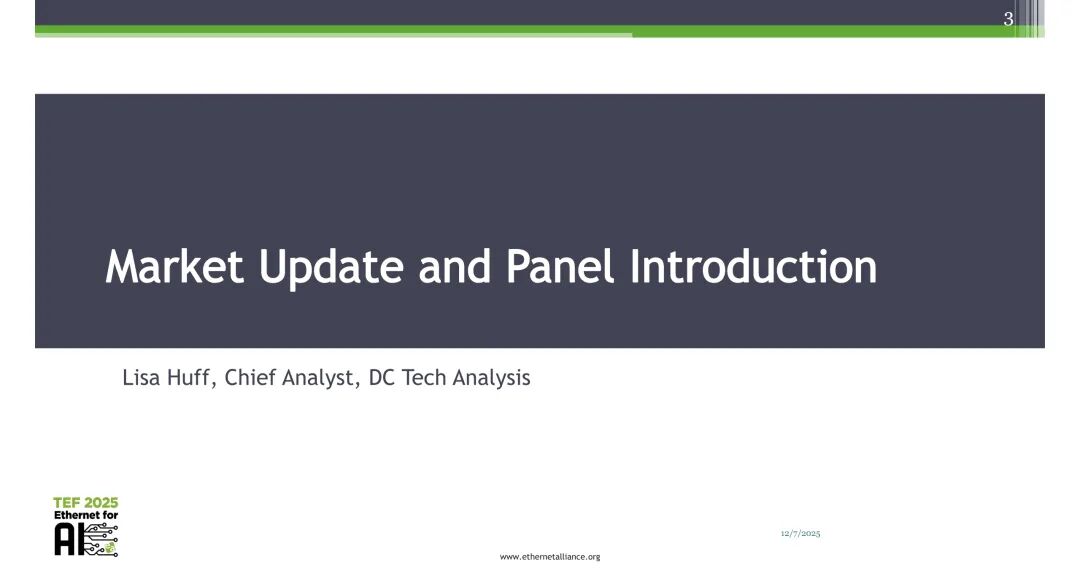 3

Market Update and Panel Introduction

Lisa Huff, Chief Analyst, DC Tech Analysis

TEF 2025
Ethernet for
AI

12/7/2025

www.ethernetalliance.org